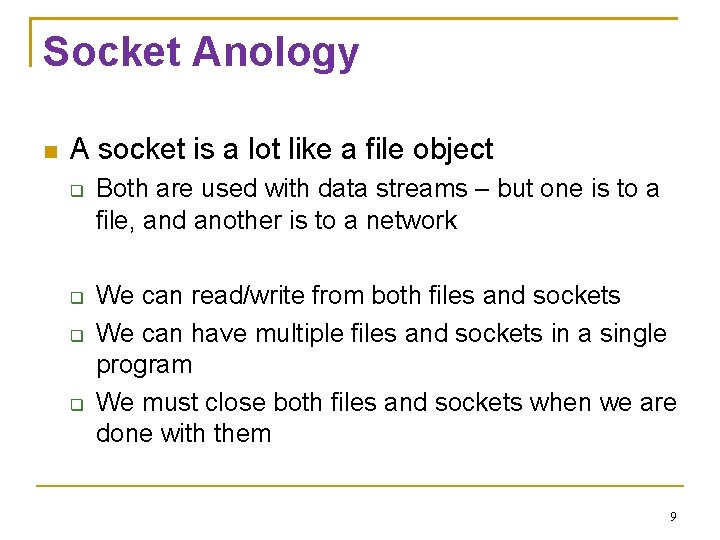 Socket Anology

A socket is a lot like a file object

Both are used with data streams – but one is to a file, and another is to a network

We can read/write from both files and sockets

We can have multiple files and sockets in a single program

We must close both files and sockets when we are done with them

9